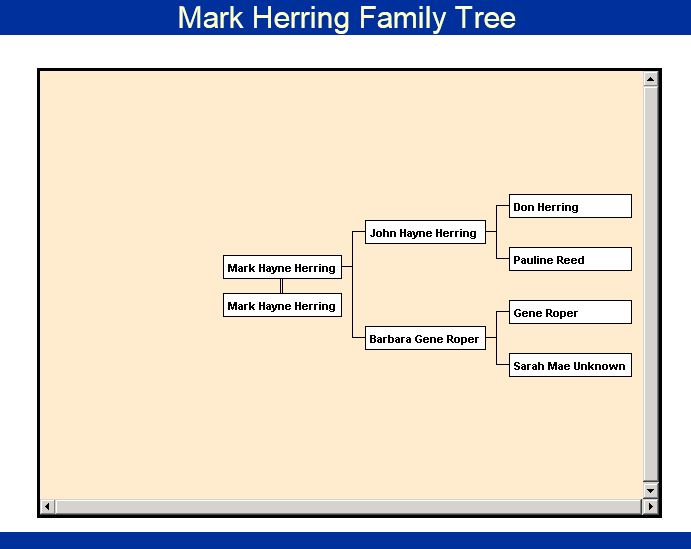 Mark Herring Family Tree

Mark Hayne Herring

Mark Hayne Herring

John Hayne Herring

Barbara Gene Roper

Don Herring

Pauline Reed

Gene Roper

Sarah Mae Unknown